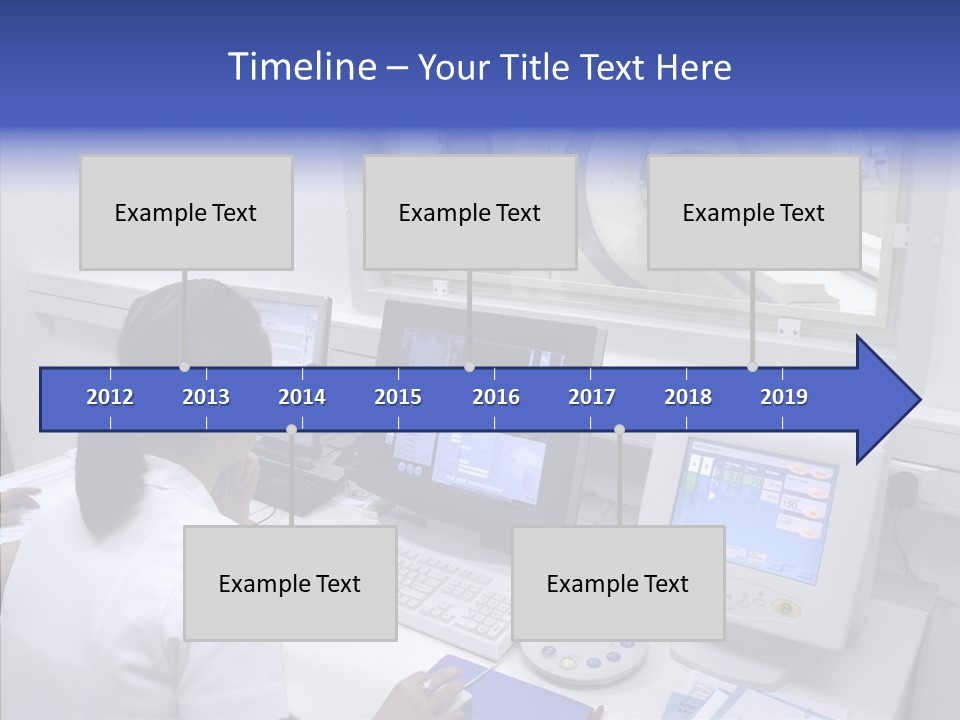 Timeline – Your Title Text Here

Example Text

Example Text

Example Text

2012 2013 2014 2015 2016 2017 2018 2019

Example Text

Example Text